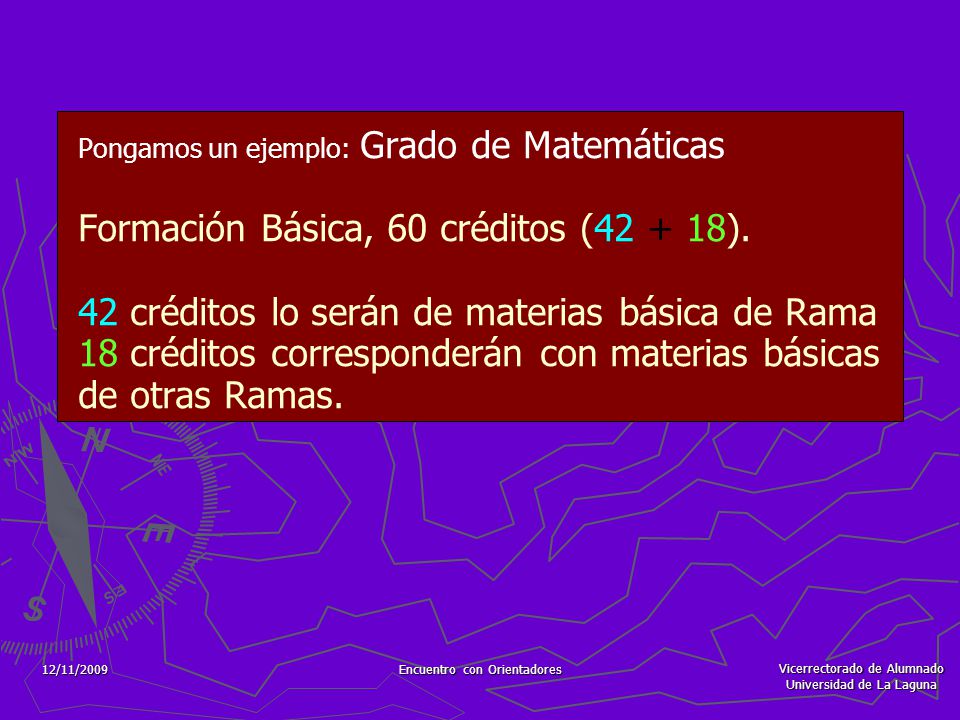 Pongamos un ejemplo: Grado de Matemáticas

Formación Básica, 60 créditos (42 + 18).

42 créditos lo serán de materias básica de Rama
18 créditos corresponderán con materias básicas de otras Ramas.

12/11/2009

Encuentro con Orientadores

Vicerrectorado de Alumnado
Universidad de La Laguna